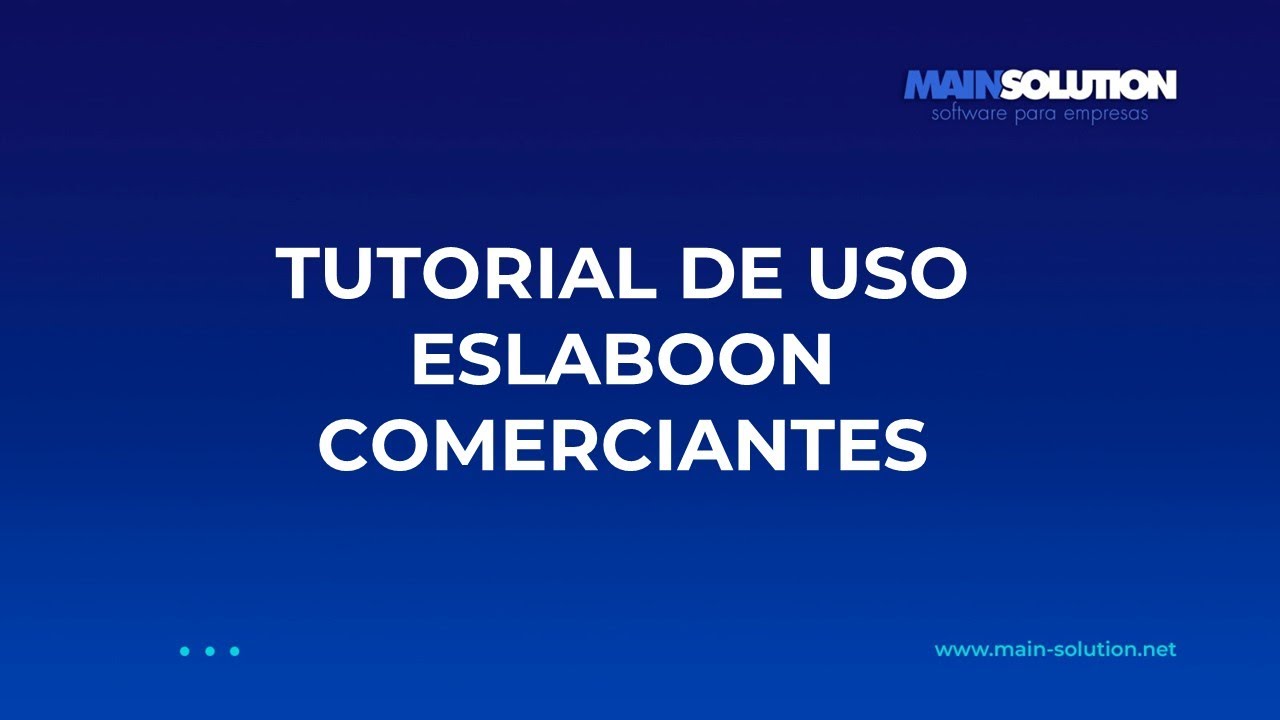 MAINSOLUTION
software para empresas

TUTORIAL DE USO
ESLABOON
COMERCIANTES

www.main-solution.net